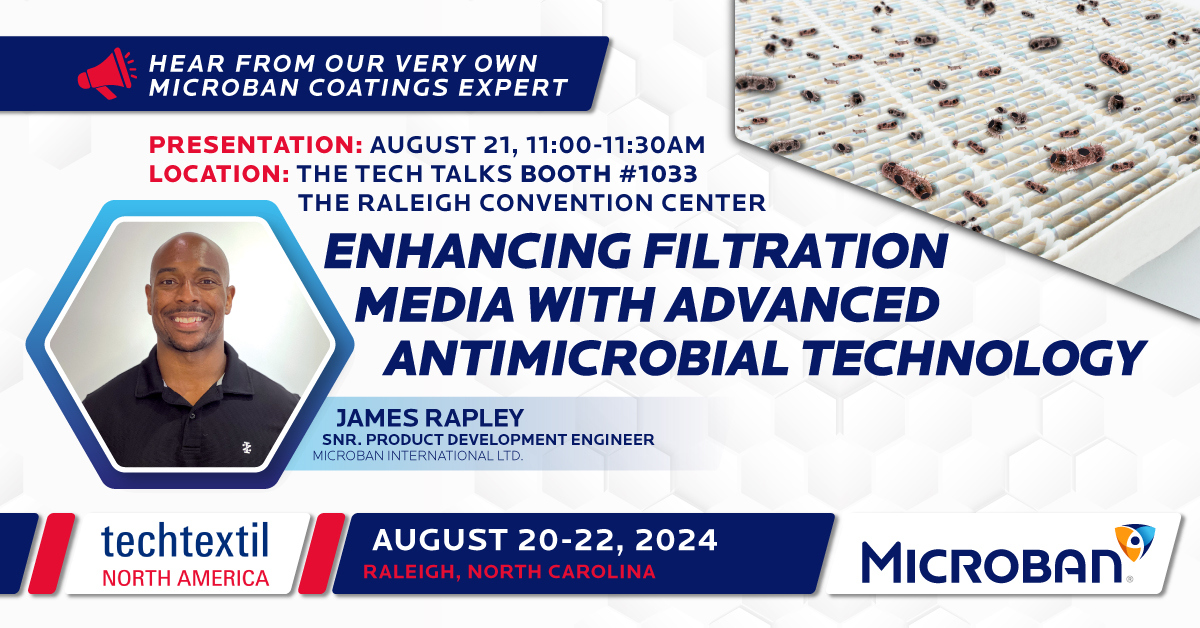 HEAR FROM OUR VERY OWN MICROBAN COATINGS EXPERT

PRESENTATION: AUGUST 21, 11:00-11:30AM
LOCATION: THE TECH TALKS BOOTH #1033
THE RALEIGH CONVENTION CENTER

ENHANCING FILTRATION MEDIA WITH ADVANCED ANTIMICROBIAL TECHNOLOGY

JAMES RAPLEY
SNR. PRODUCT DEVELOPMENT ENGINEER
MICROBAN INTERNATIONAL LTD.

techtextil
NORTH AMERICA

AUGUST 20-22, 2024
RALEIGH, NORTH CAROLINA

MICROBAN®